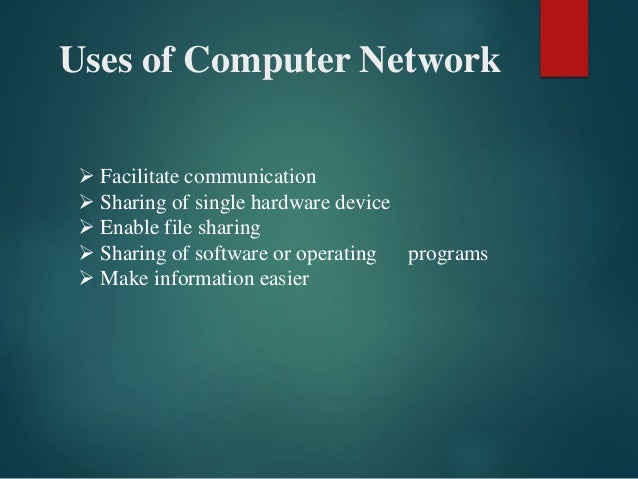 Uses of Computer Network

➢ Facilitate communication
➢ Sharing of single hardware device
➢ Enable file sharing
➢ Sharing of software or operating programs
➢ Make information easier